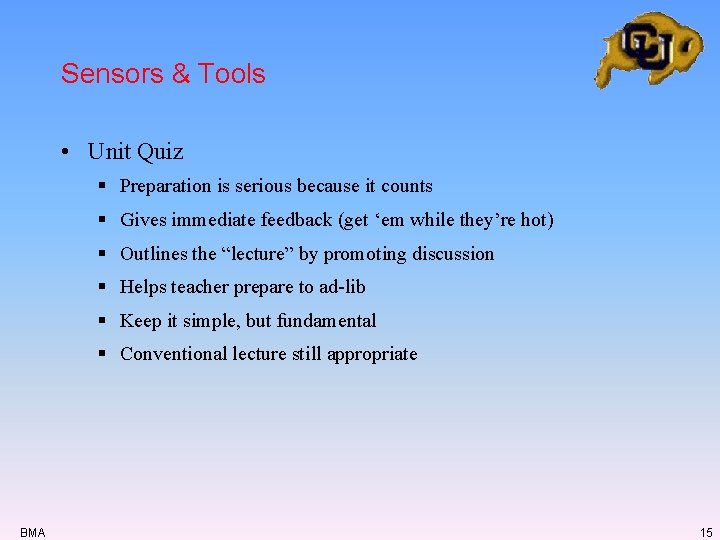 CU

Sensors & Tools

• Unit Quiz
 ▪ Preparation is serious because it counts
 ▪ Gives immediate feedback (get ‘em while they’re hot)
 ▪ Outlines the “lecture” by promoting discussion
 ▪ Helps teacher prepare to ad-lib
 ▪ Keep it simple, but fundamental
 ▪ Conventional lecture still appropriate

BMA

15